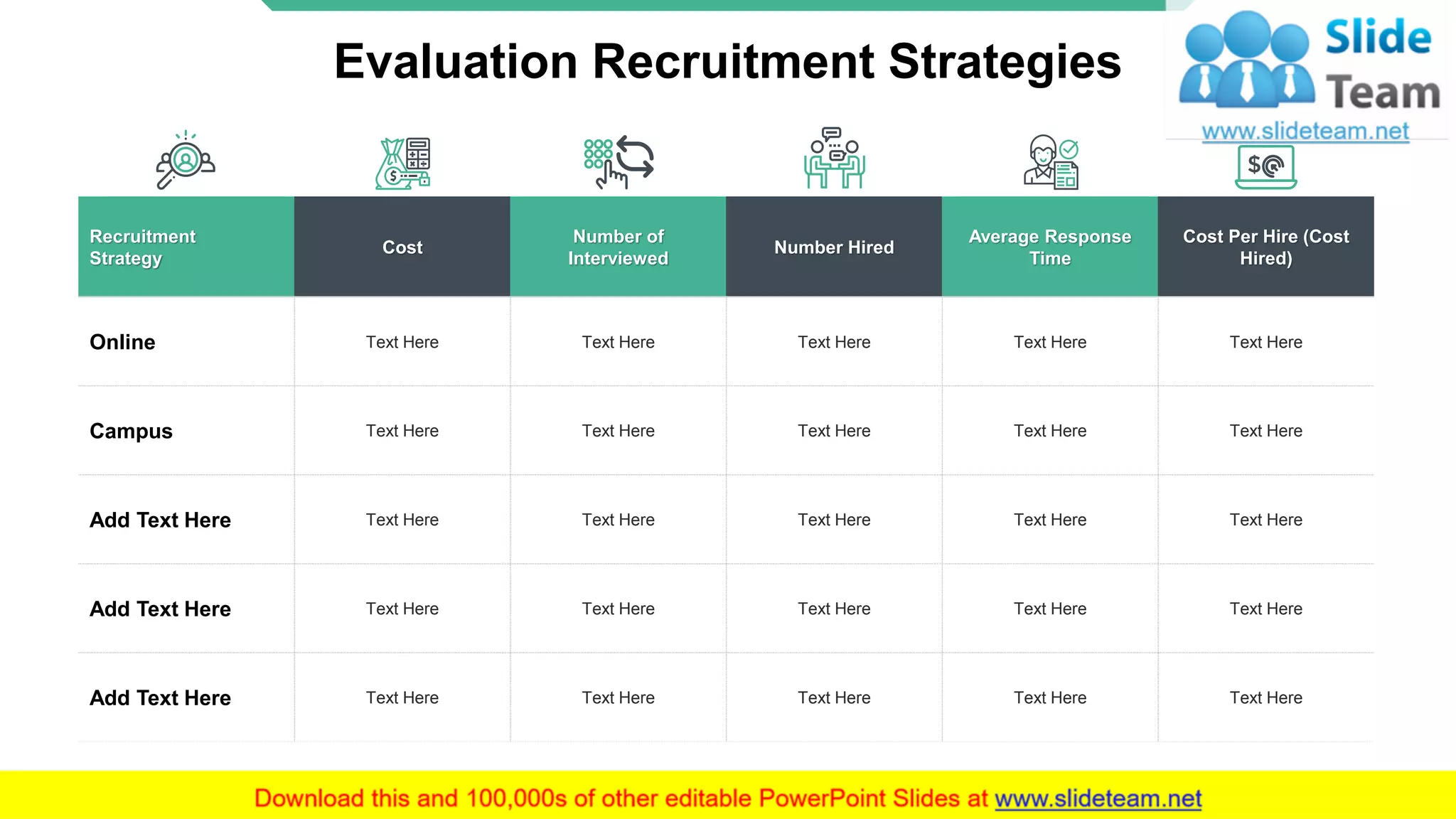 Evaluation Recruitment Strategies

Slide Team
www.slideteam.net

| Recruitment Strategy | Cost | Number of Interviewed | Number Hired | Average Response Time | Cost Per Hire (Cost Hired) |
|---|---|---|---|---|---|
| Online | Text Here | Text Here | Text Here | Text Here | Text Here |
| Campus | Text Here | Text Here | Text Here | Text Here | Text Here |
| Add Text Here | Text Here | Text Here | Text Here | Text Here | Text Here |
| Add Text Here | Text Here | Text Here | Text Here | Text Here | Text Here |
| Add Text Here | Text Here | Text Here | Text Here | Text Here | Text Here |

Download this and 100,000s of other editable PowerPoint Slides at www.slideteam.net